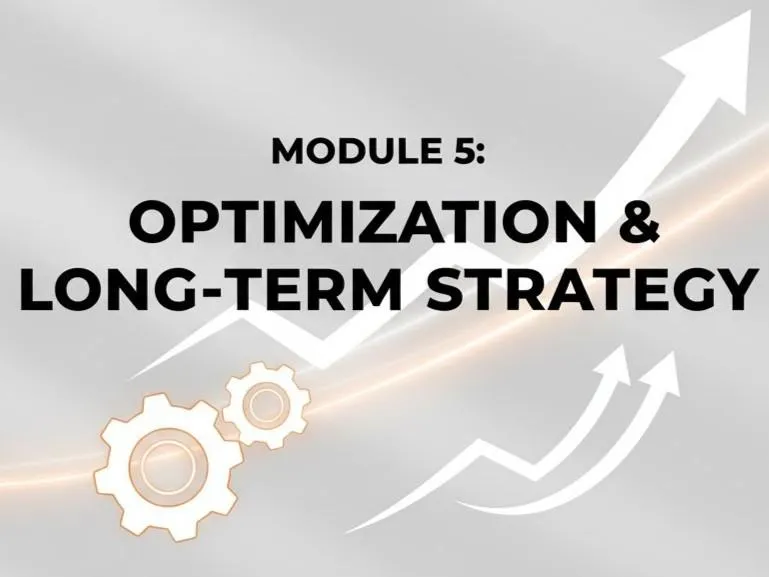 MODULE 5:

OPTIMIZATION & LONG-TERM STRATEGY